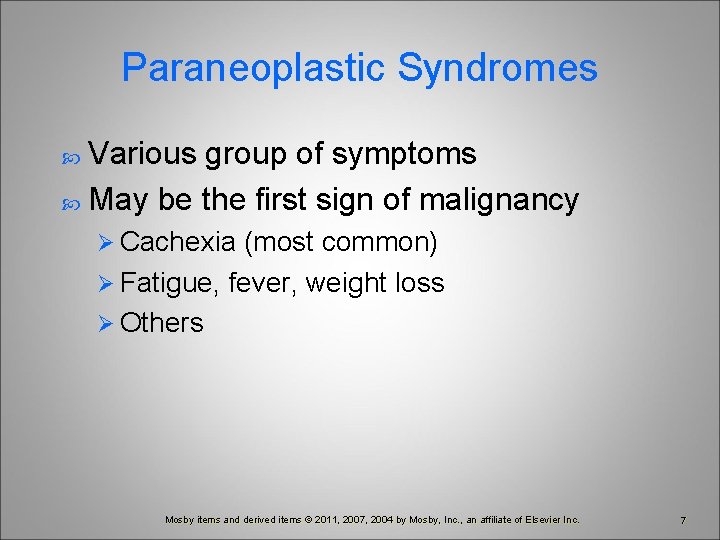 Paraneoplastic Syndromes

Various group of symptoms

May be the first sign of malignancy

Cachexia (most common)

Fatigue, fever, weight loss

Others

Mosby items and derived items © 2011, 2007, 2004 by Mosby, Inc., an affiliate of Elsevier Inc.

7